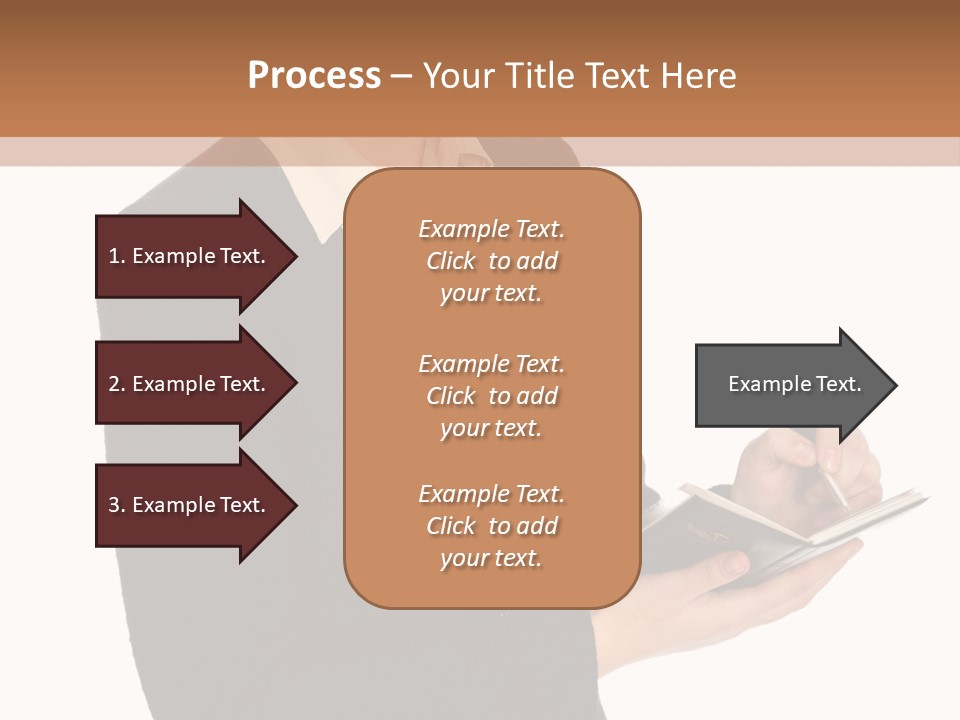 Process – Your Title Text Here

1. Example Text.

2. Example Text.

3. Example Text.

Example Text. Click to add your text.

Example Text. Click to add your text.

Example Text. Click to add your text.

Example Text.